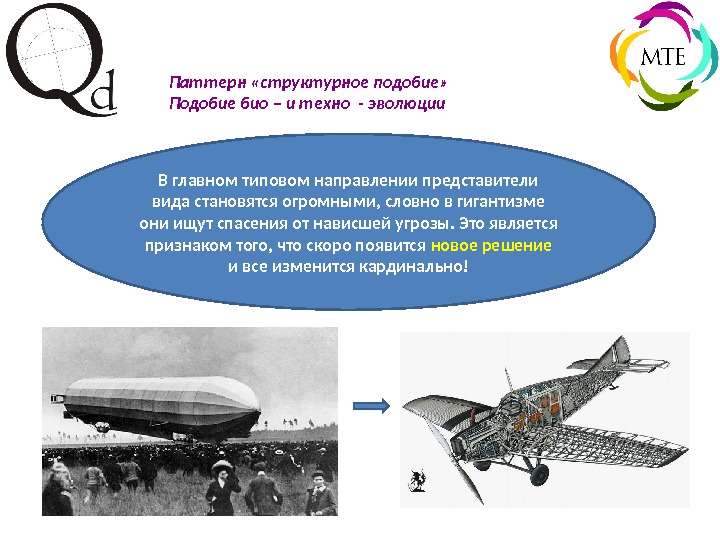 Qd

MTE

Паттерн «структурное подобие»
Подобие био – и техно - эволюции

В главном типовом направлении представители вида становятся огромными, словно в гигантизме они ищут спасения от нависшей угрозы. Это является признаком того, что скоро появится новое решение и все изменится кардинально!